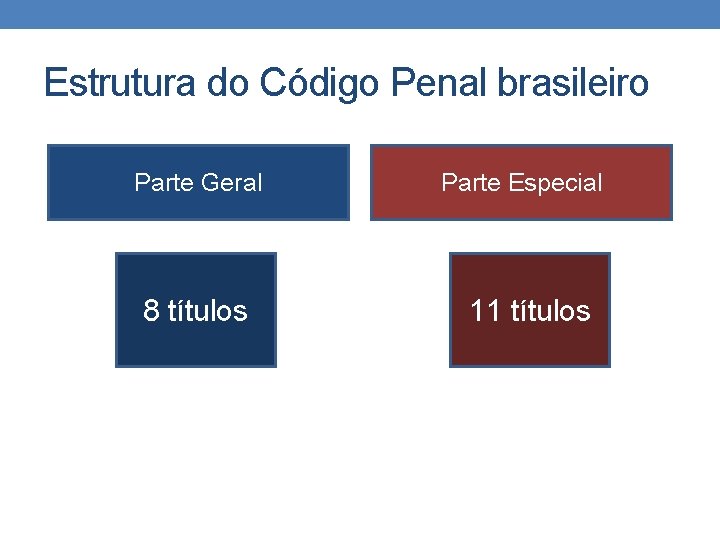 Estrutura do Código Penal brasileiro

Parte Geral

Parte Especial

8 títulos

11 títulos